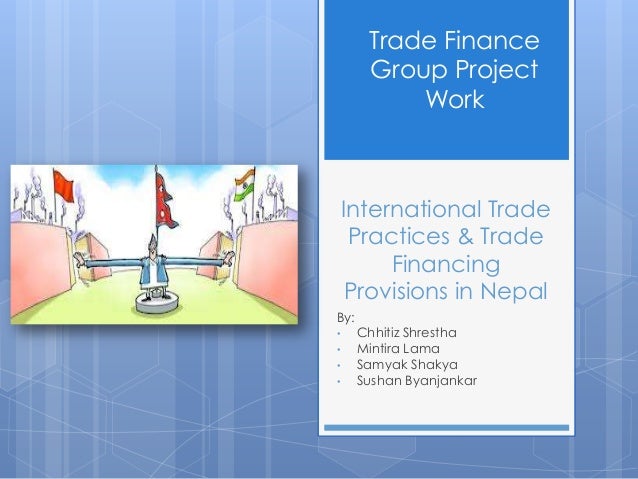 Trade Finance Group Project Work

International Trade Practices & Trade Financing Provisions in Nepal

By:
• Chhitiz Shrestha
• Mintira Lama
• Samyak Shakya
• Sushan Byanjankar